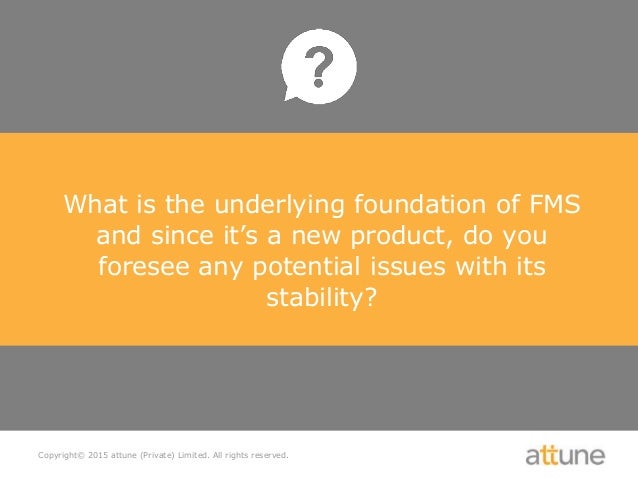 ?

What is the underlying foundation of FMS and since it’s a new product, do you foresee any potential issues with its stability?

Copyright© 2015 attune (Private) Limited. All rights reserved.

attune